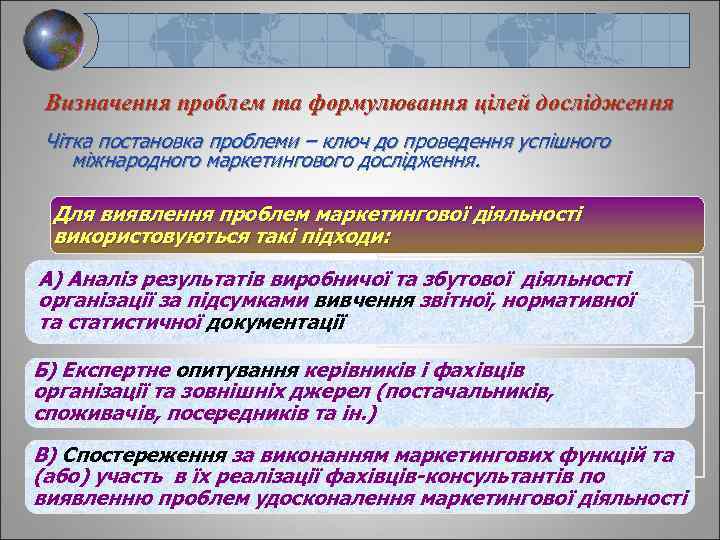 Визначення проблем та формулювання цілей дослідження

Чітка постановка проблеми – ключ до проведення успішного міжнародного маркетингового дослідження.

Для виявлення проблем маркетингової діяльності використовуються такі підходи:

А) Аналіз результатів виробничої та збутової діяльності організації за підсумками вивчення звітної, нормативної та статистичної документації

Б) Експертне опитування керівників і фахівців організації та зовнішніх джерел (постачальників, споживачів, посередників та ін.)

В) Спостереження за виконанням маркетингових функцій та (або) участь в їх реалізації фахівців-консультантів по виявленню проблем удосконалення маркетингової діяльності